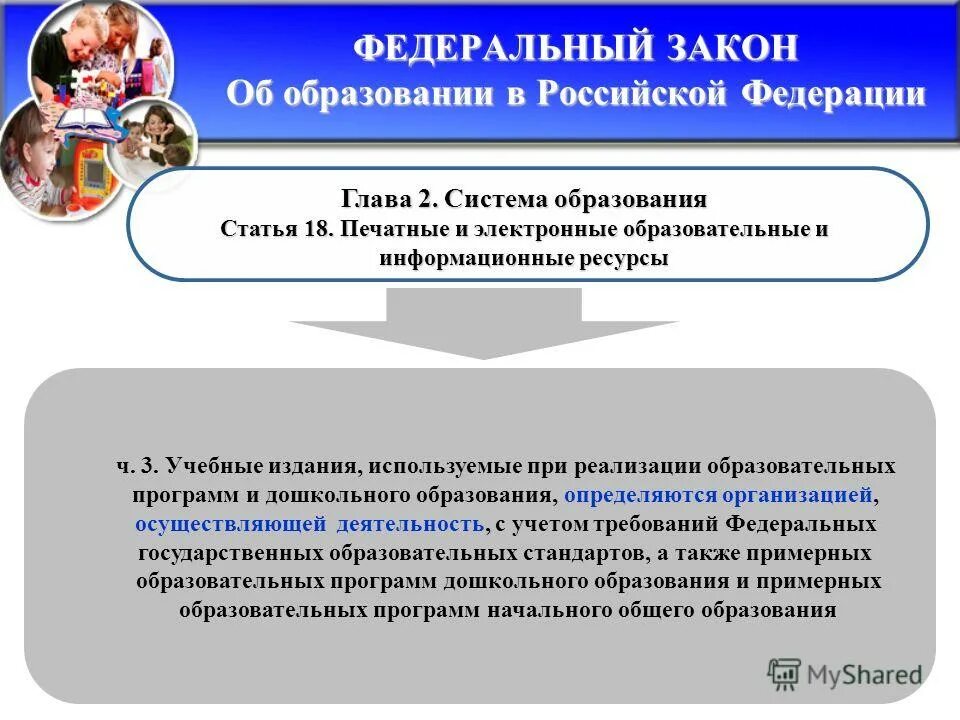 ФЕДЕРАЛЬНЫЙ ЗАКОН
Об образовании в Российской Федерации

Глава 2. Система образования
Статья 18. Печатные и электронные образовательные и информационные ресурсы

ч. 3. Учебные издания, используемые при реализации образовательных программ и дошкольного образования, определяются организацией, осуществляющей деятельность, с учетом требований Федеральных государственных образовательных стандартов, а также примерных образовательных программ дошкольного образования и примерных образовательных программ начального общего образования

MyShared